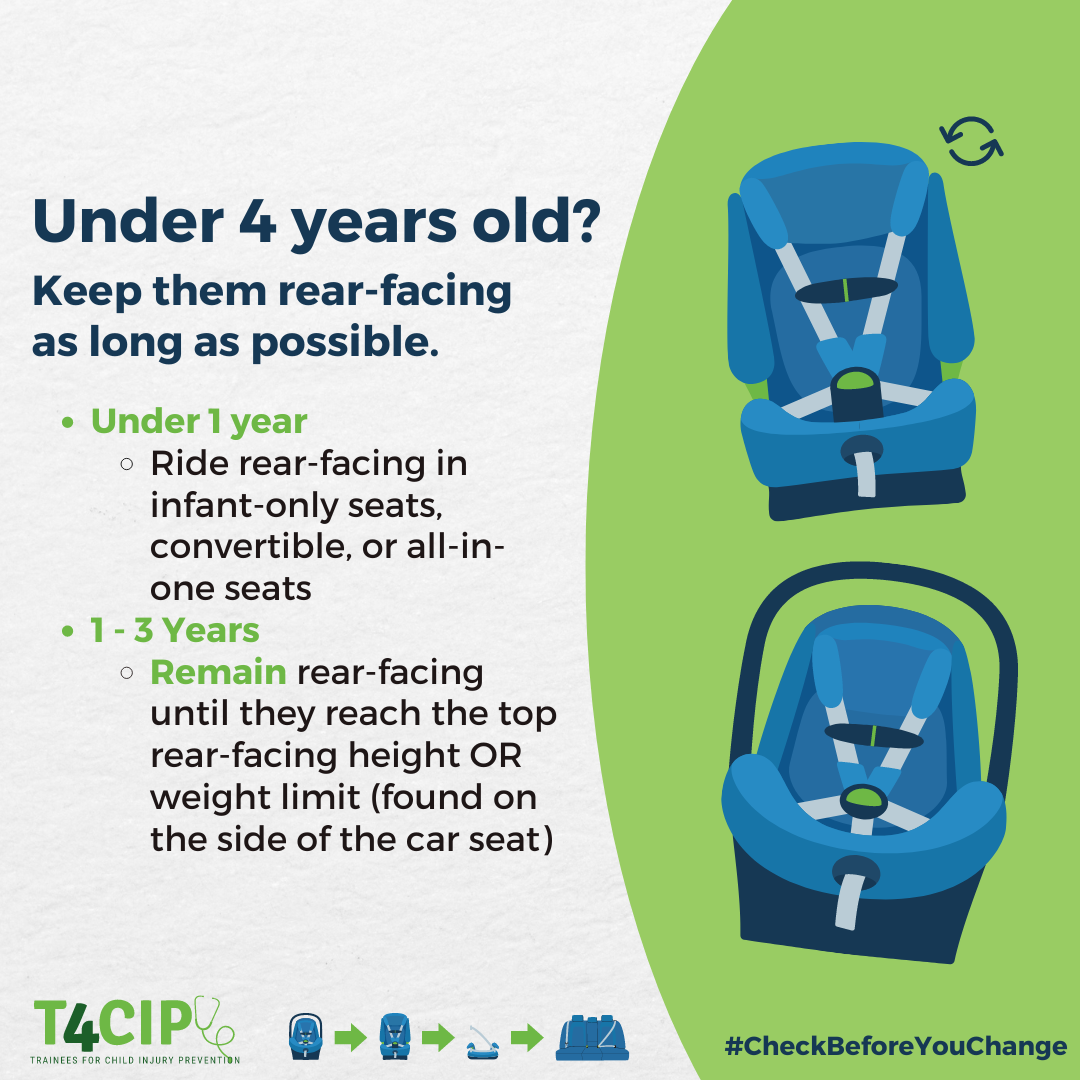 Under 4 years old?

Keep them rear-facing as long as possible.

- Under 1 year
  - Ride rear-facing in infant-only seats, convertible, or all-in-one seats
- 1 - 3 Years
  - Remain rear-facing until they reach the top rear-facing height OR weight limit (found on the side of the car seat)

T4CIP
TRAINEES FOR CHILD INJURY PREVENTION

#CheckBeforeYouChange